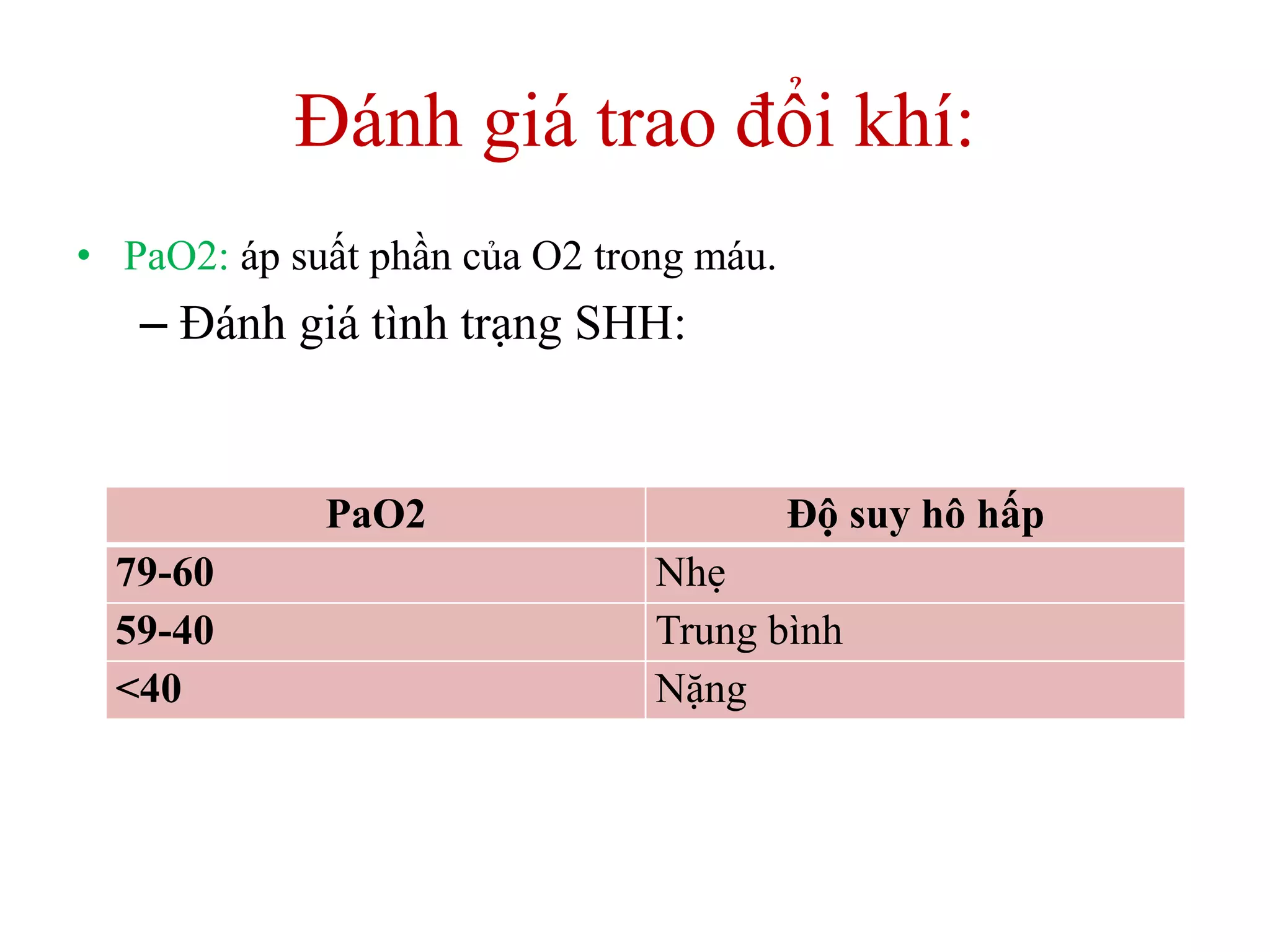 Đánh giá trao đổi khí:

• PaO2: áp suất phần của O2 trong máu.

– Đánh giá tình trạng SHH:

| PaO2 | Độ suy hô hấp |
|---|---|
| 79-60 | Nhẹ |
| 59-40 | Trung bình |
| <40 | Nặng |